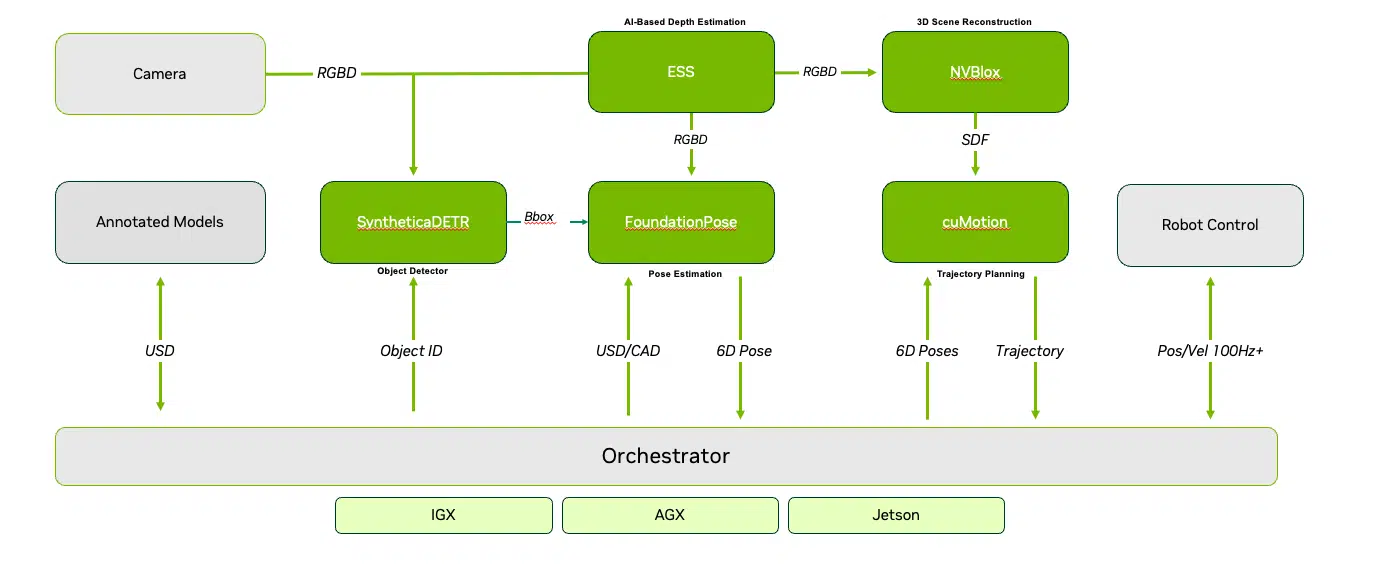 AI-Based Depth Estimation

3D Scene Reconstruction

Camera

RGBD

ESS

RGBD

NVBlox

RGBD

SDF

Annotated Models

SyntheticaDETR

Bbox

FoundationPose

cuMotion

Robot Control

Object Detector

Pose Estimation

Trajectory Planning

USD

Object ID

USD/CAD

6D Pose

6D Poses

Trajectory

Pos/Vel 100Hz+

Orchestrator

IGX

AGX

Jetson